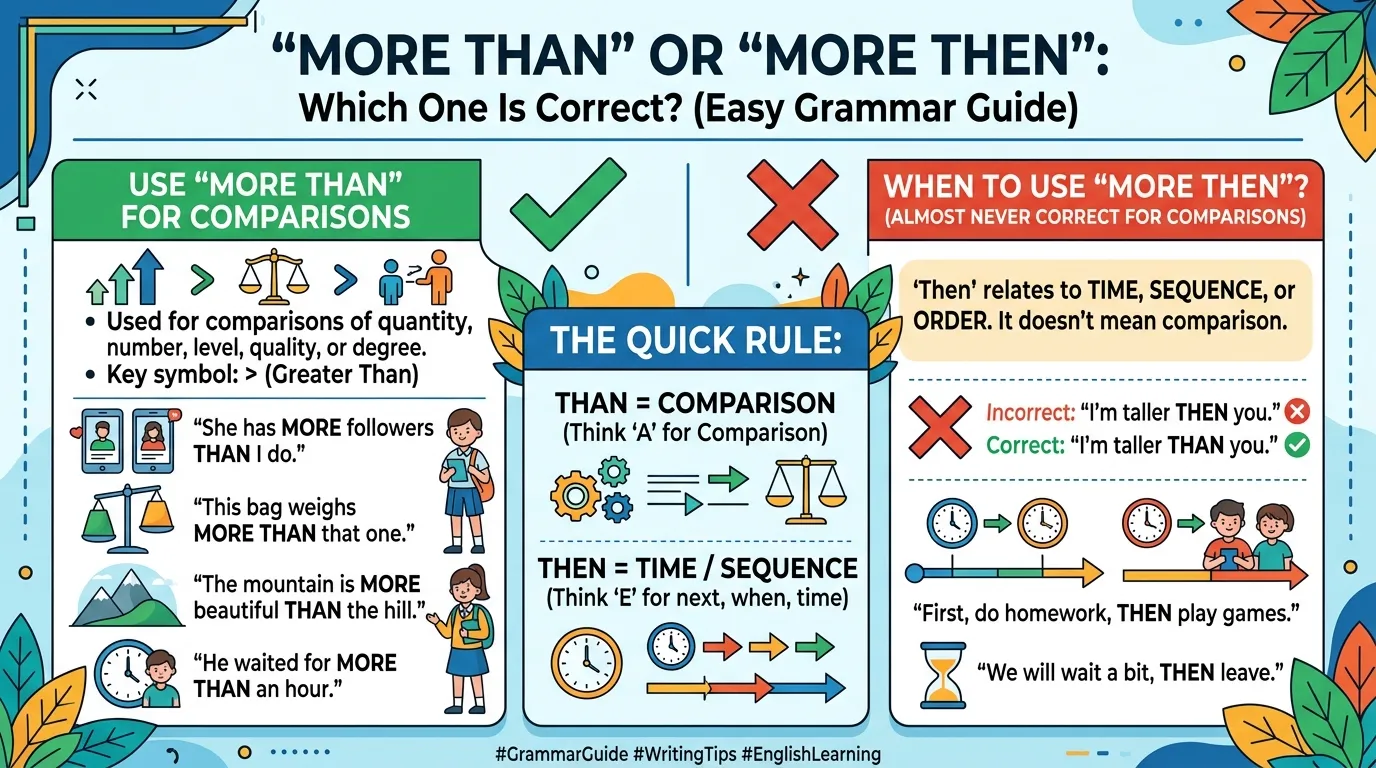 “MORE THAN” OR “MORE THEN”:
Which One Is Correct? (Easy Grammar Guide)

USE “MORE THAN” FOR COMPARISONS

• Used for comparisons of quantity, number, level, quality, or degree.
• Key symbol: > (Greater Than)

“She has MORE followers THAN I do.”

“This bag weighs MORE THAN that one.”

“The mountain is MORE beautiful THAN the hill.”

“He waited for MORE THAN an hour.”

THE QUICK RULE:

THAN = COMPARISON
(Think ‘A’ for Comparison)

THEN = TIME / SEQUENCE
(Think ‘E’ for next, when, time)

WHEN TO USE “MORE THEN”?
(ALMOST NEVER CORRECT FOR COMPARISONS)

‘Then’ relates to TIME, SEQUENCE, or ORDER. It doesn’t mean comparison.

Incorrect: “I’m taller THEN you.”
Correct: “I’m taller THAN you.”

“First, do homework, THEN play games.”

“We will wait a bit, THEN leave.”

#GrammarGuide #WritingTips #EnglishLearning